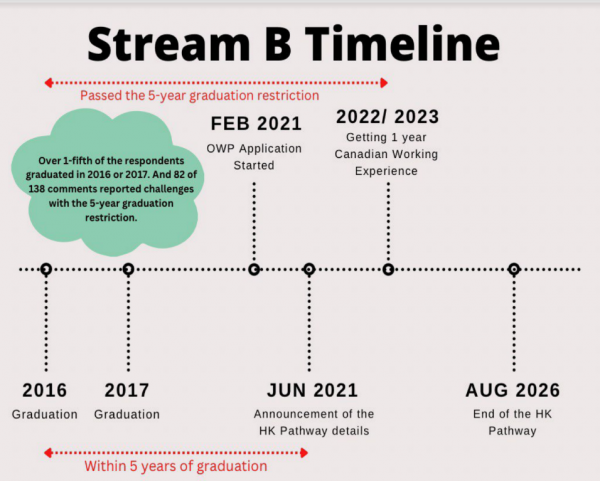 Stream B Timeline

Passed the 5-year graduation restriction

Over 1-fifth of the respondents graduated in 2016 or 2017. And 82 of 138 comments reported challenges with the 5-year graduation restriction.

FEB 2021
OWP Application Started

2022/ 2023
Getting 1 year Canadian Working Experience

2016
Graduation

2017
Graduation

JUN 2021
Announcement of the HK Pathway details

AUG 2026
End of the HK Pathway

Within 5 years of graduation